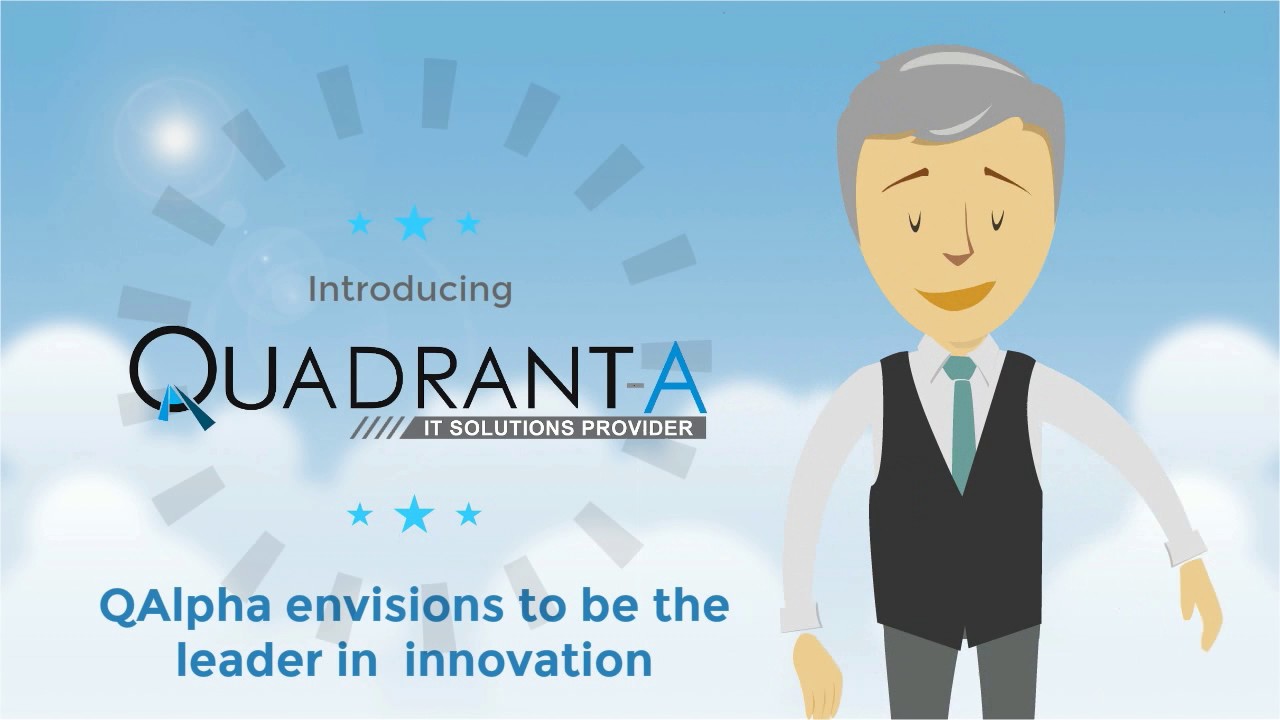 Introducing

QUADRANT-A

IT SOLUTIONS PROVIDER

QAlpha envisions to be the leader in innovation